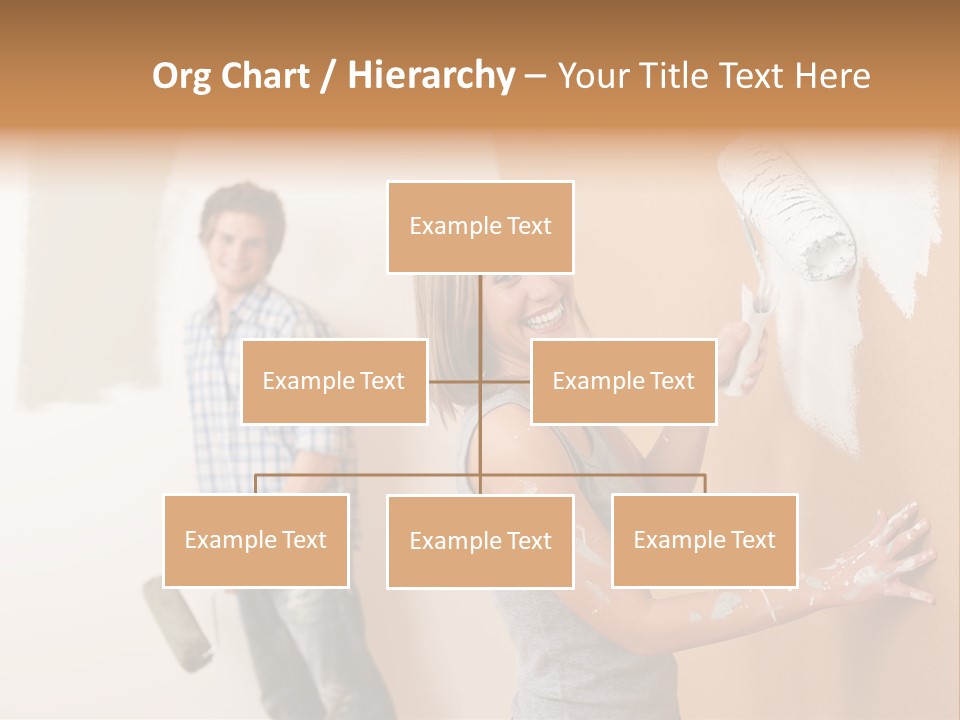 Org Chart / Hierarchy – Your Title Text Here

Example Text

Example Text

Example Text

Example Text

Example Text

Example Text